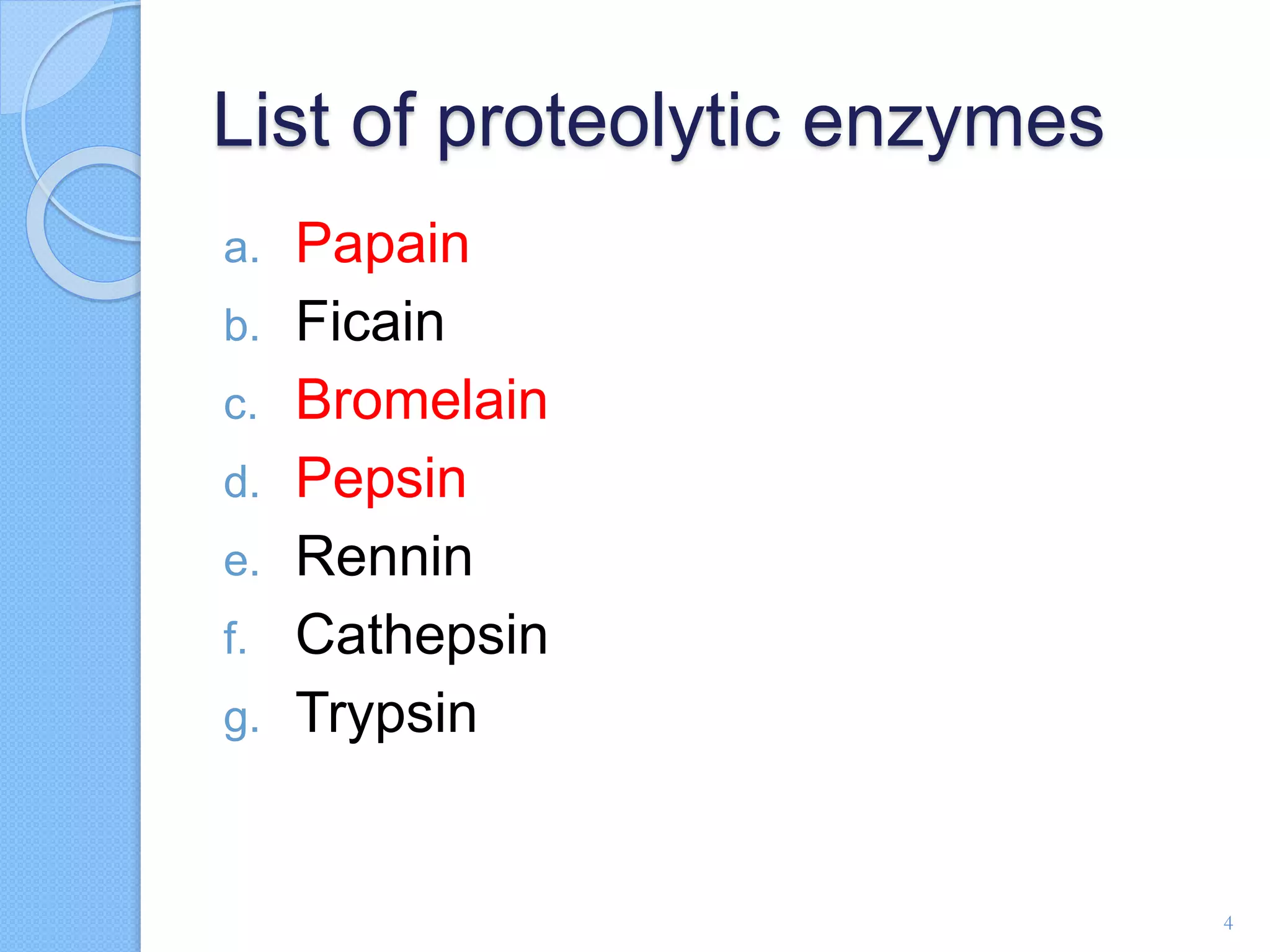 List of proteolytic enzymes

a. Papain
b. Ficain
c. Bromelain
d. Pepsin
e. Rennin
f. Cathepsin
g. Trypsin

4